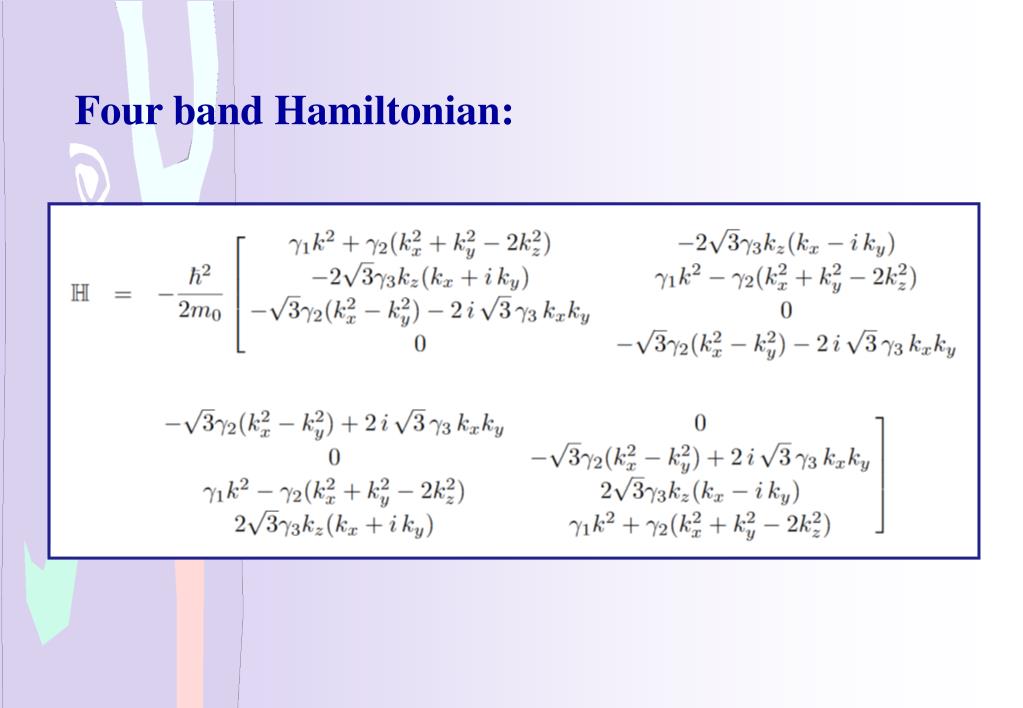 Four band Hamiltonian:

$$\mathbb{H} = -\frac{\hbar^2}{2m_0}\left[\begin{array}{cc} \gamma_1 k^2 + \gamma_2(k_x^2 + k_y^2 - 2k_z^2) & -2\sqrt{3}\gamma_3 k_z(k_x - i\,k_y) \\ -2\sqrt{3}\gamma_3 k_z(k_x + i\,k_y) & \gamma_1 k^2 - \gamma_2(k_x^2 + k_y^2 - 2k_z^2) \\ -\sqrt{3}\gamma_2(k_x^2 - k_y^2) - 2\,i\,\sqrt{3}\,\gamma_3\,k_x k_y & 0 \\ 0 & -\sqrt{3}\gamma_2(k_x^2 - k_y^2) - 2\,i\,\sqrt{3}\,\gamma_3\,k_x k_y \end{array}\right.$$

$$\left.\begin{array}{cc} -\sqrt{3}\gamma_2(k_x^2 - k_y^2) + 2\,i\,\sqrt{3}\,\gamma_3\,k_x k_y & 0 \\ 0 & -\sqrt{3}\gamma_2(k_x^2 - k_y^2) + 2\,i\,\sqrt{3}\,\gamma_3\,k_x k_y \\ \gamma_1 k^2 - \gamma_2(k_x^2 + k_y^2 - 2k_z^2) & 2\sqrt{3}\gamma_3 k_z(k_x - i\,k_y) \\ 2\sqrt{3}\gamma_3 k_z(k_x + i\,k_y) & \gamma_1 k^2 + \gamma_2(k_x^2 + k_y^2 - 2k_z^2) \end{array}\right]$$